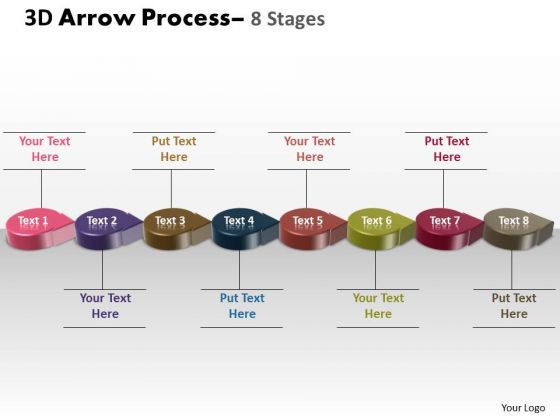 3D Arrow Process– 8 Stages

Your Text Here

Put Text Here

Your Text Here

Put Text Here

Text 1

Text 2

Text 3

Text 4

Text 5

Text 6

Text 7

Text 8

Your Text Here

Put Text Here

Your Text Here

Put Text Here

Your Logo